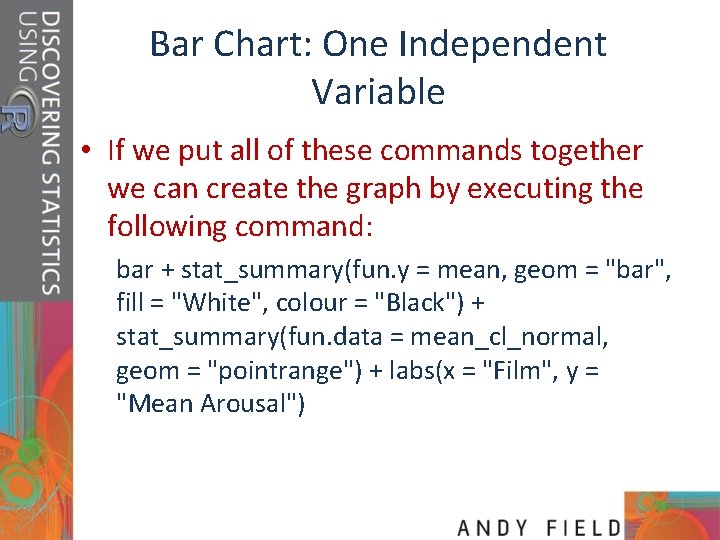 DISCOVERING STATISTICS USING R

Bar Chart: One Independent Variable

• If we put all of these commands together we can create the graph by executing the following command:

bar + stat_summary(fun.y = mean, geom = "bar", fill = "White", colour = "Black") + stat_summary(fun.data = mean_cl_normal, geom = "pointrange") + labs(x = "Film", y = "Mean Arousal")

ANDY FIELD